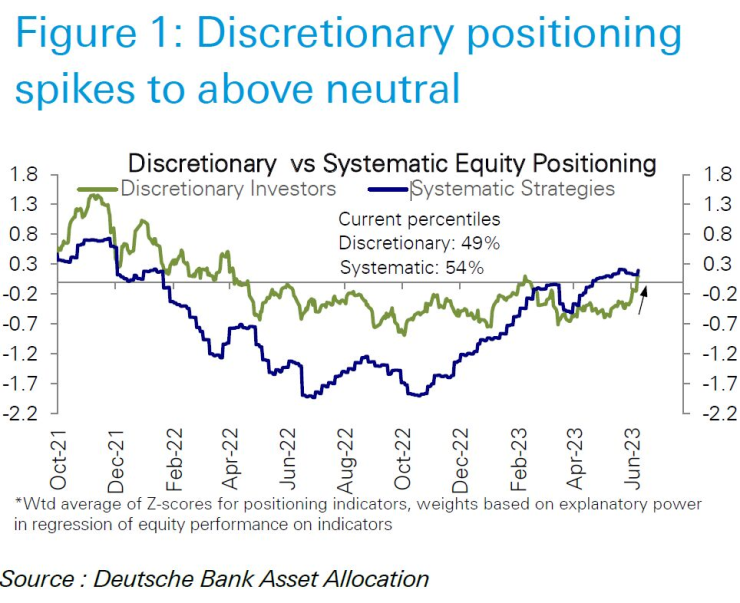 Figure 1: Discretionary positioning spikes to above neutral

Discretionary vs Systematic Equity Positioning

Discretionary Investors
Systematic Strategies

Current percentiles
Discretionary: 49%
Systematic: 54%

1.8
1.3
0.8
0.3
-0.2
-0.7
-1.2
-1.7
-2.2

1.8
1.3
0.8
0.3
-0.2
-0.7
-1.2
-1.7
-2.2

Oct-21
Dec-21
Feb-22
Apr-22
Jun-22
Aug-22
Oct-22
Dec-22
Feb-23
Apr-23
Jun-23

*Wtd average of Z-scores for positioning indicators, weights based on explanatory power in regression of equity performance on indicators

Source : Deutsche Bank Asset Allocation